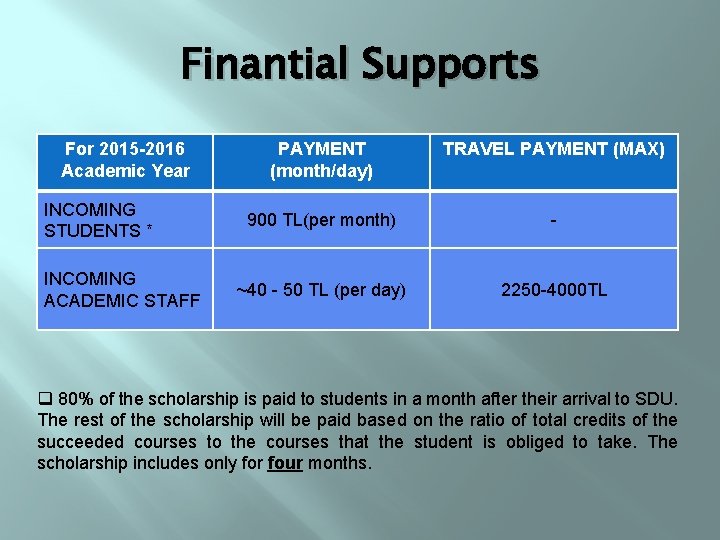 Finantial Supports

| For 2015-2016 Academic Year | PAYMENT (month/day) | TRAVEL PAYMENT (MAX) |
|---|---|---|
| INCOMING STUDENTS * | 900 TL(per month) | - |
| INCOMING ACADEMIC STAFF | ~40 - 50 TL (per day) | 2250-4000TL |

❑ 80% of the scholarship is paid to students in a month after their arrival to SDU. The rest of the scholarship will be paid based on the ratio of total credits of the succeeded courses to the courses that the student is obliged to take. The scholarship includes only for four months.